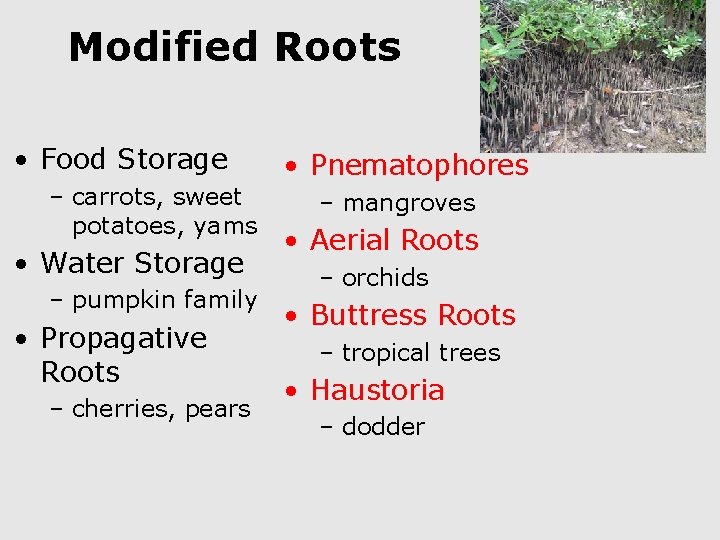 Modified Roots

• Food Storage
– carrots, sweet potatoes, yams
• Water Storage
– pumpkin family
• Propagative Roots
– cherries, pears

• Pnematophores
– mangroves
• Aerial Roots
– orchids
• Buttress Roots
– tropical trees
• Haustoria
– dodder